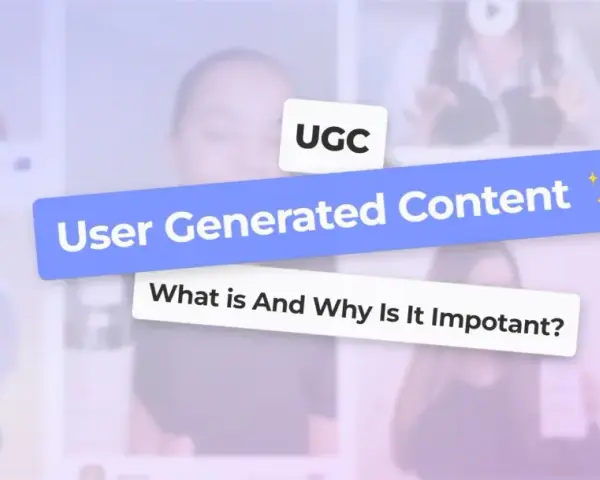 UGC

User Generated Content

What is And Why Is It Impotant?